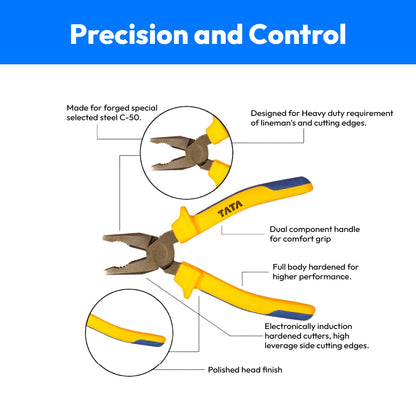 Precision and Control

Made for forged special selected steel C-50.

Designed for Heavy duty requirement of lineman's and cutting edges.

TATA

Dual component handle for comfort grip

Full body hardened for higher performance.

Electronically induction hardened cutters, high leverage side cutting edges.

Polished head finish